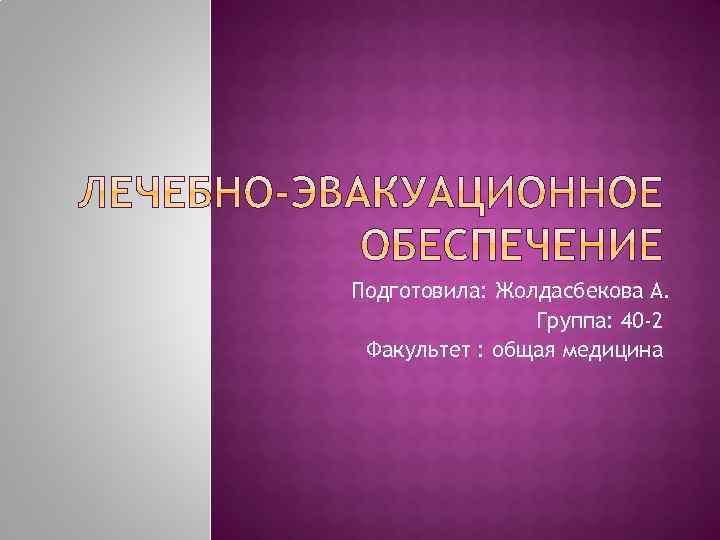 ЛЕЧЕБНО-ЭВАКУАЦИОННОЕ ОБЕСПЕЧЕНИЕ

Подготовила: Жолдасбекова А.
Группа: 40-2
Факультет : общая медицина